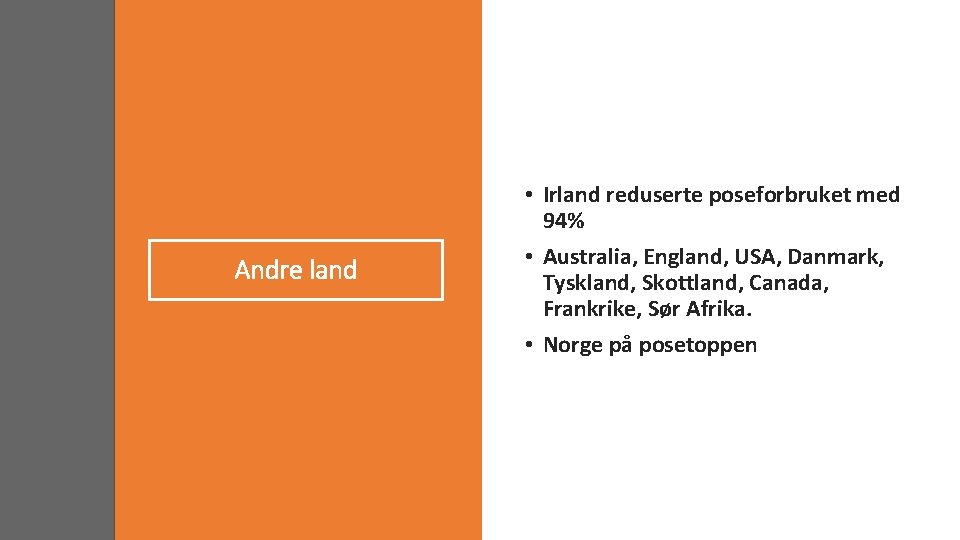 Andre land

• Irland reduserte poseforbruket med 94%

• Australia, England, USA, Danmark, Tyskland, Skottland, Canada, Frankrike, Sør Afrika.

• Norge på posetoppen